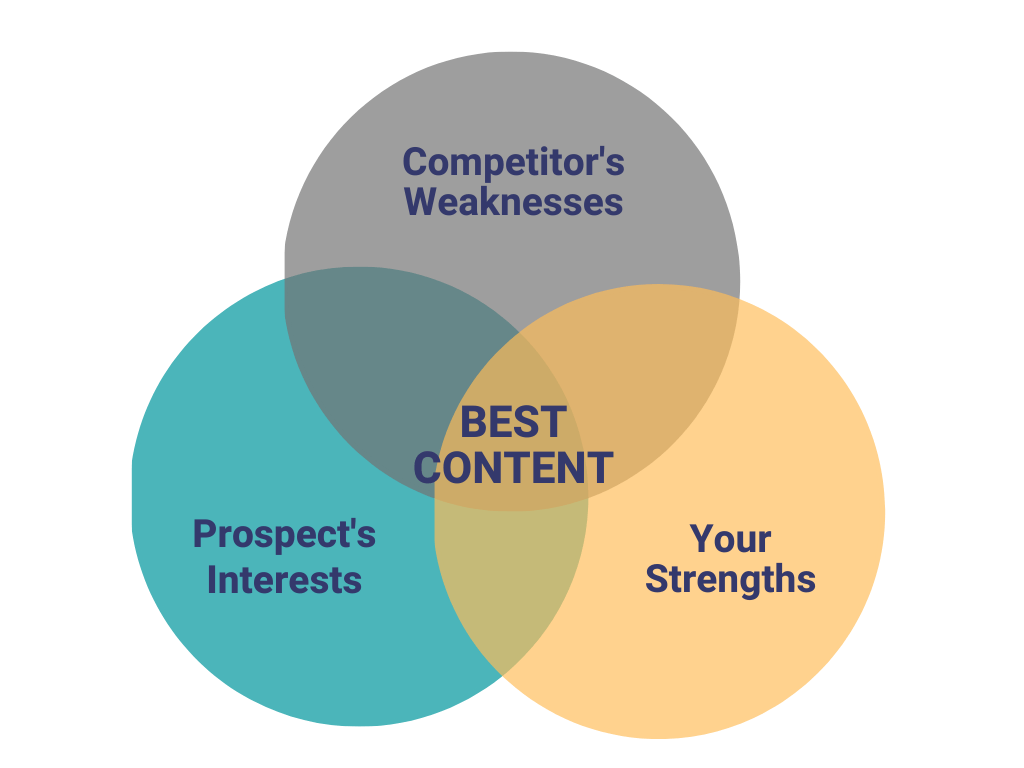 Competitor's Weaknesses

BEST CONTENT

Prospect's Interests

Your Strengths